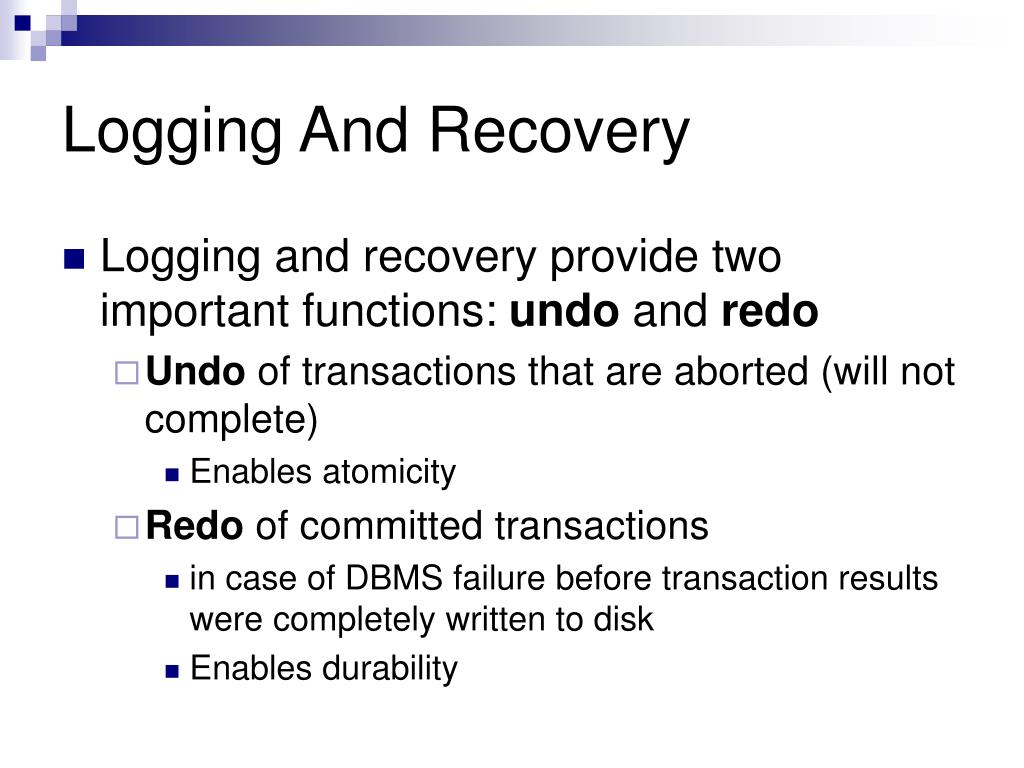 Logging And Recovery

Logging and recovery provide two important functions: undo and redo

Undo of transactions that are aborted (will not complete)

Enables atomicity

Redo of committed transactions

in case of DBMS failure before transaction results were completely written to disk

Enables durability